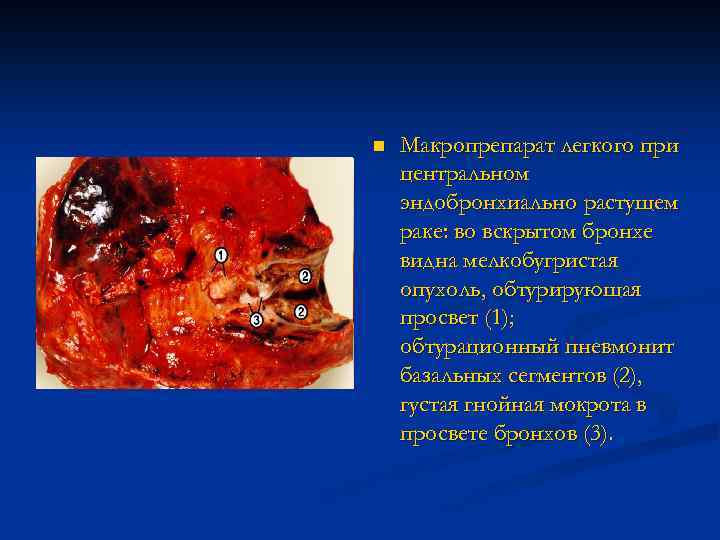 1
2
3
2

Макропрепарат легкого при центральном эндобронхиально растущем раке: во вскрытом бронхе видна мелкобугристая опухоль, обтурирующая просвет (1); обтурационный пневмонит базальных сегментов (2), густая гнойная мокрота в просвете бронхов (3).